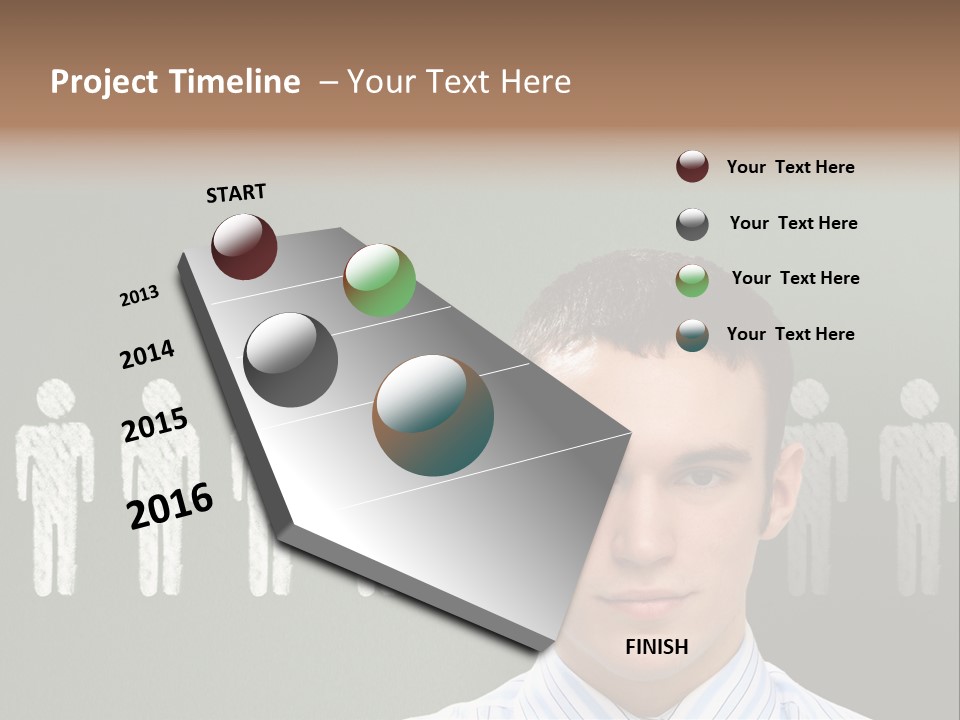 Project Timeline – Your Text Here

START

2013

2014

2015

2016

FINISH

Your Text Here

Your Text Here

Your Text Here

Your Text Here